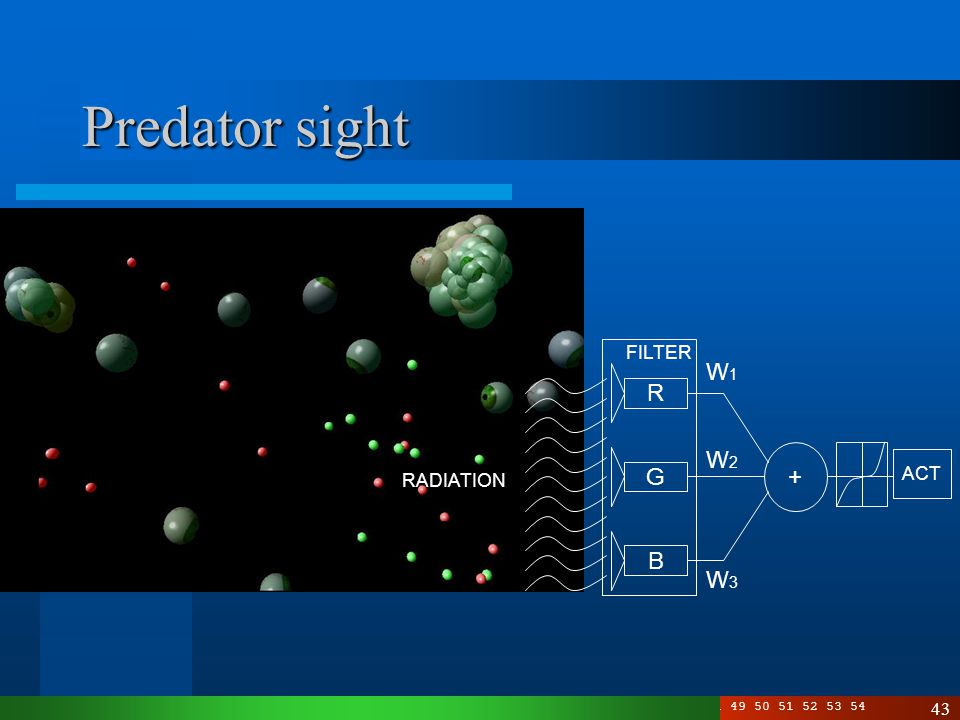 Predator sight

RADIATION

FILTER

R

G

B

$W_1$

$W_2$

$W_3$

+

ACT

49 50 51 52 53 54

43